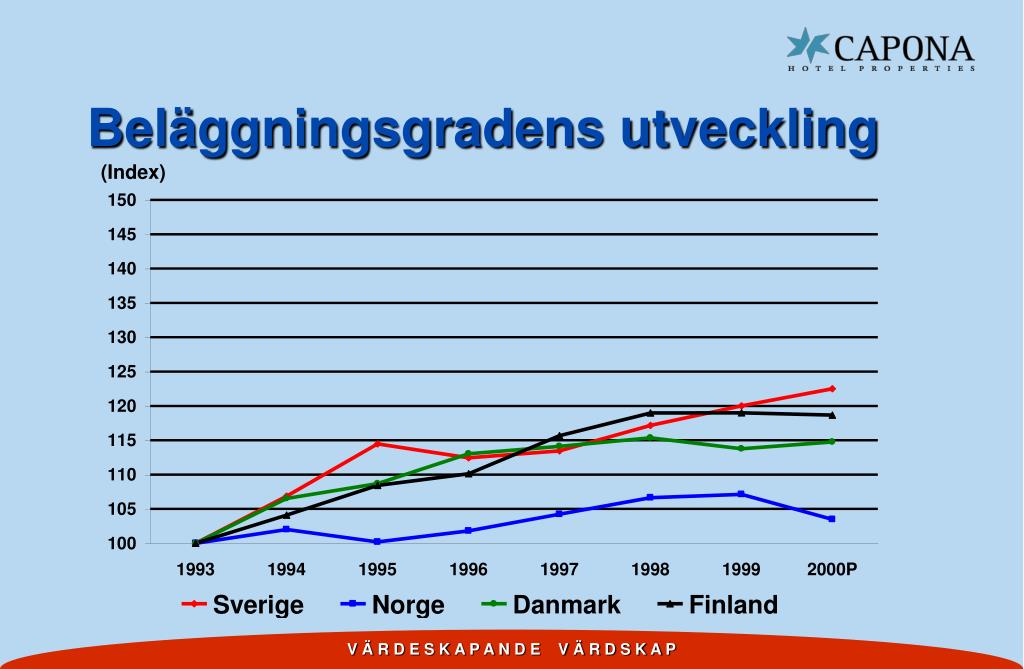 CAPONA
HOTEL PROPERTIES

Beläggningsgradens utveckling

(Index)
150
145
140
135
130
125
120
115
110
105
100

1993 1994 1995 1996 1997 1998 1999 2000P

Sverige Norge Danmark Finland

VÄRDESKAPANDE VÄRDSKAP